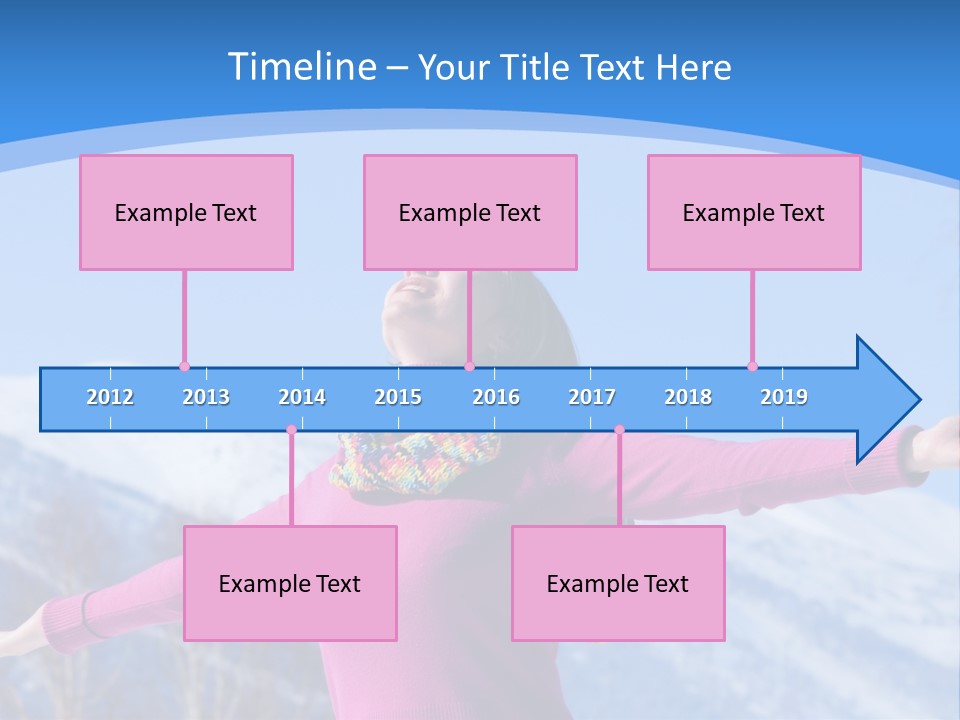 Timeline – Your Title Text Here

Example Text

Example Text

Example Text

2012 2013 2014 2015 2016 2017 2018 2019

Example Text

Example Text